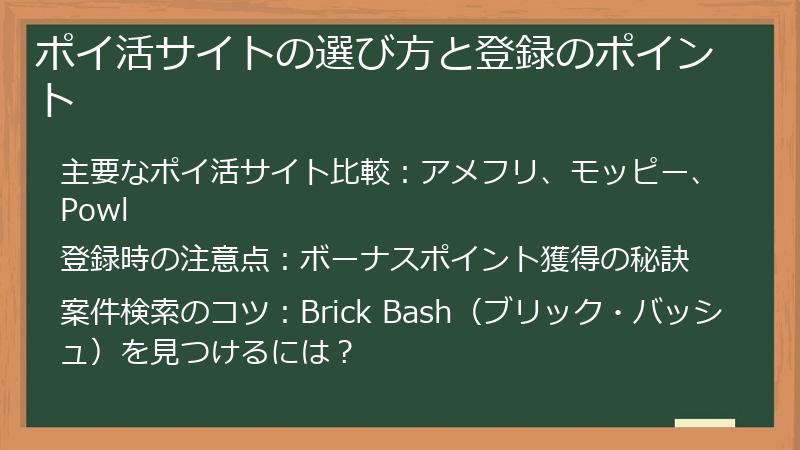 ポイ活サイトの選び方と登録のポイント

主要なポイ活サイト比較：アメフリ、モッピー、Powl

登録時の注意点：ボーナスポイント獲得の秘訣

案件検索のコツ：Brick Bash（ブリック・バッシュ）を見つけるには？